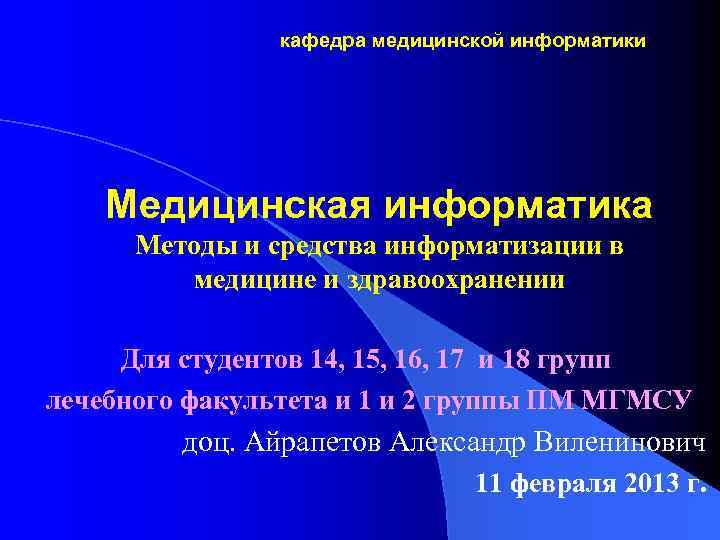 кафедра медицинской информатики

Медицинская информатика
Методы и средства информатизации в медицине и здравоохранении

Для студентов 14, 15, 16, 17 и 18 групп
лечебного факультета и 1 и 2 группы ПМ МГМСУ
доц. Айрапетов Александр Виленинович
11 февраля 2013 г.